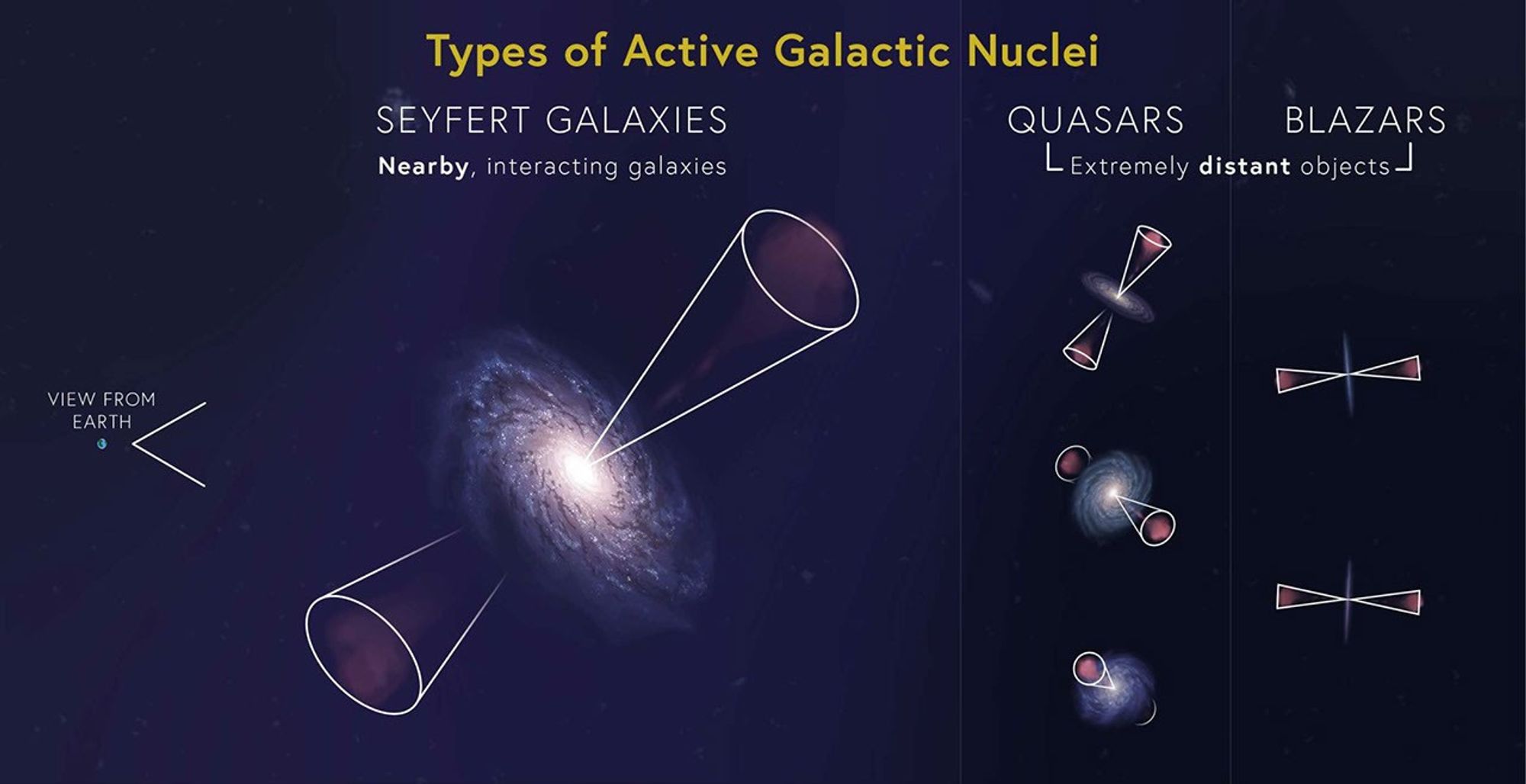 Types of Active Galactic Nuclei

SEYFERT GALAXIES
Nearby, interacting galaxies

QUASARS

BLAZARS

Extremely distant objects

VIEW FROM EARTH